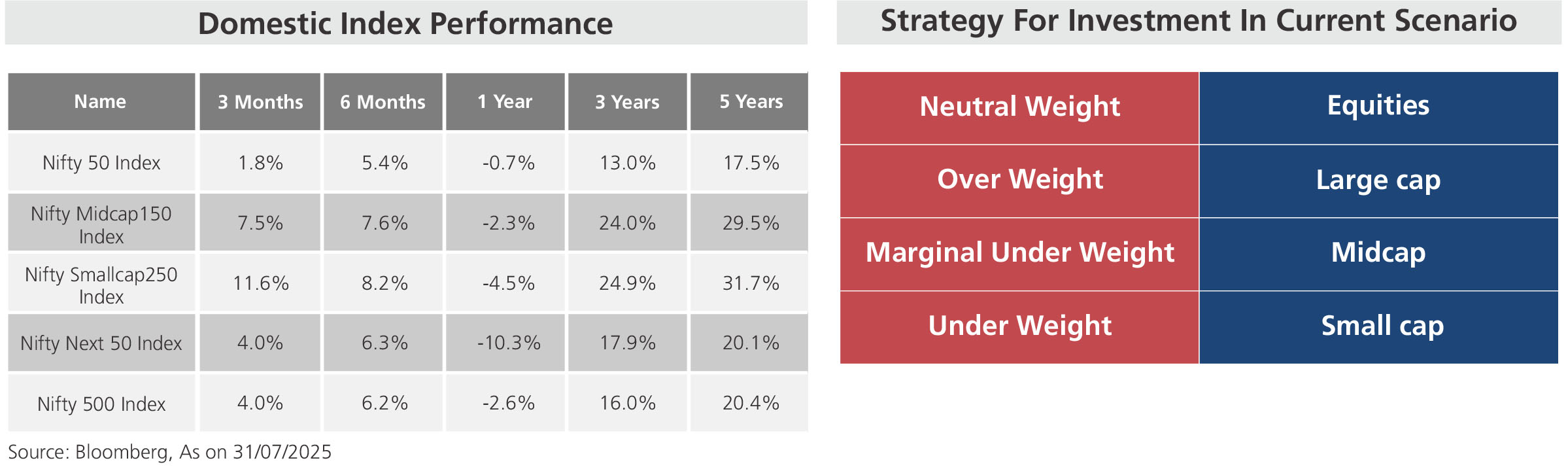 Domestic Index Performance

| Name | 3 Months | 6 Months | 1 Year | 3 Years | 5 Years |
|---|---|---|---|---|---|
| Nifty 50 Index | 1.8% | 5.4% | -0.7% | 13.0% | 17.5% |
| Nifty Midcap150 Index | 7.5% | 7.6% | -2.3% | 24.0% | 29.5% |
| Nifty Smallcap250 Index | 11.6% | 8.2% | -4.5% | 24.9% | 31.7% |
| Nifty Next 50 Index | 4.0% | 6.3% | -10.3% | 17.9% | 20.1% |
| Nifty 500 Index | 4.0% | 6.2% | -2.6% | 16.0% | 20.4% |

Source: Bloomberg, As on 31/07/2025

Strategy For Investment In Current Scenario

| Neutral Weight | Equities |
|---|---|
| Over Weight | Large cap |
| Marginal Under Weight | Midcap |
| Under Weight | Small cap |